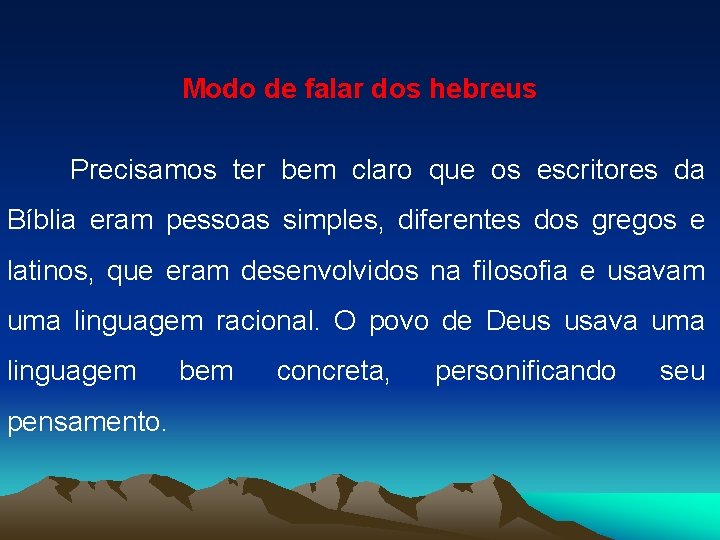 Modo de falar dos hebreus

Precisamos ter bem claro que os escritores da Bíblia eram pessoas simples, diferentes dos gregos e latinos, que eram desenvolvidos na filosofia e usavam uma linguagem racional. O povo de Deus usava uma linguagem bem concreta, personificando seu pensamento.